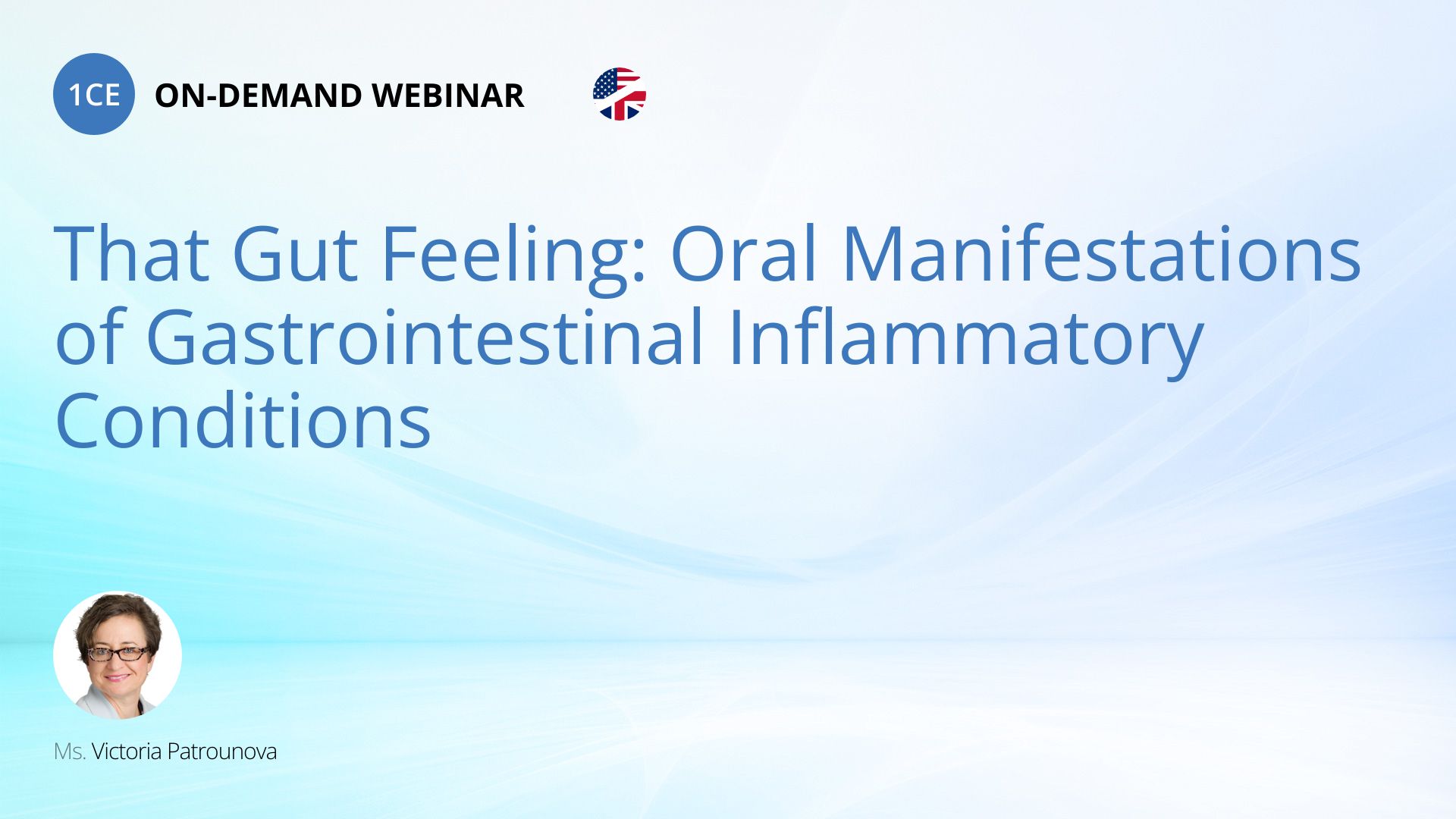 1CE ON-DEMAND WEBINAR

That Gut Feeling: Oral Manifestations of Gastrointestinal Inflammatory Conditions

Ms. Victoria Patrounova